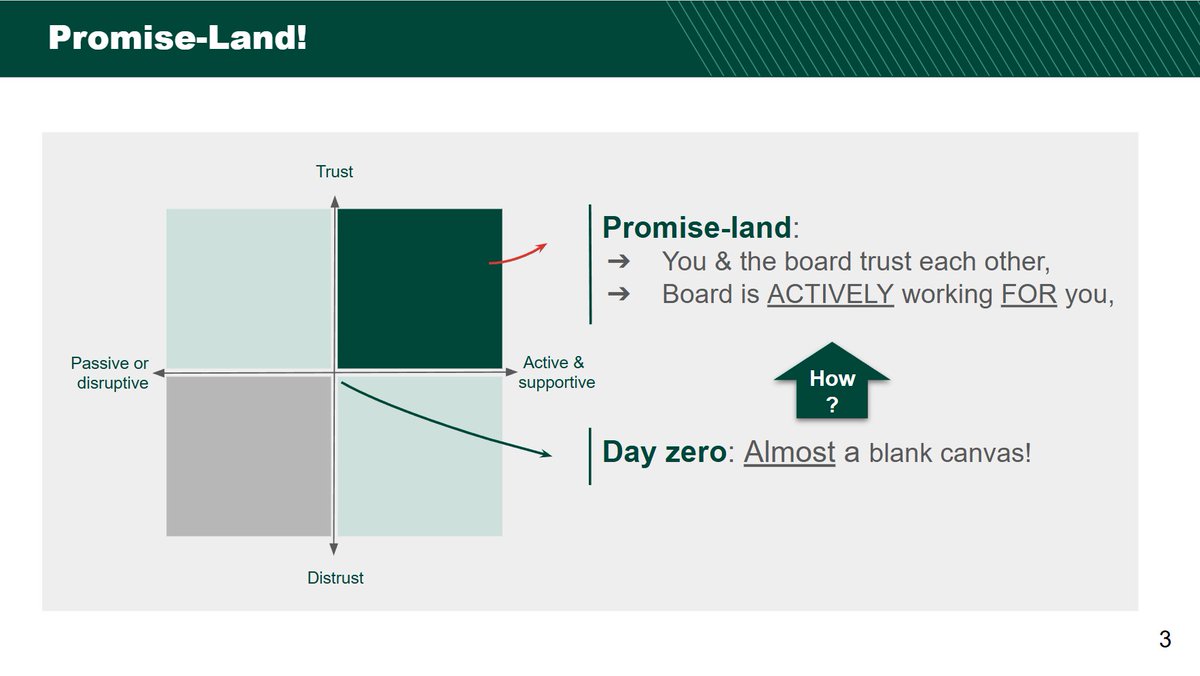 Promise-Land!

Trust

Passive or disruptive

Active & supportive

Distrust

Promise-land:
➔ You & the board trust each other,
➔ Board is ACTIVELY working FOR you,

How ?

Day zero: Almost a blank canvas!

3